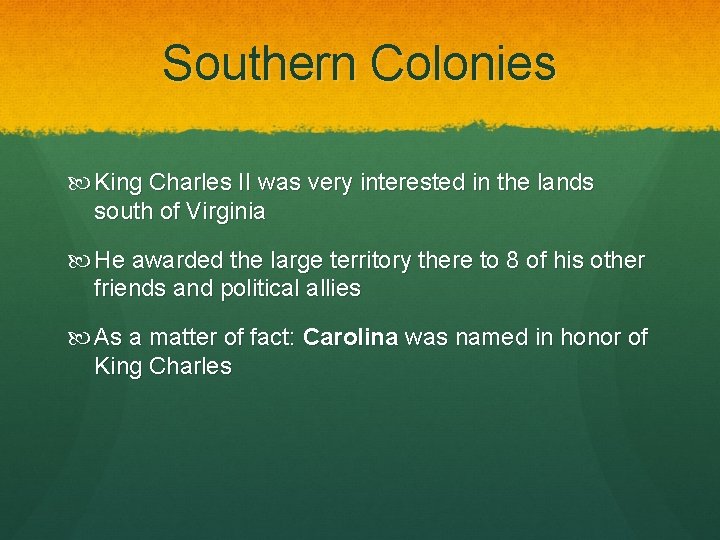 Southern Colonies

King Charles II was very interested in the lands south of Virginia

He awarded the large territory there to 8 of his other friends and political allies

As a matter of fact: Carolina was named in honor of King Charles